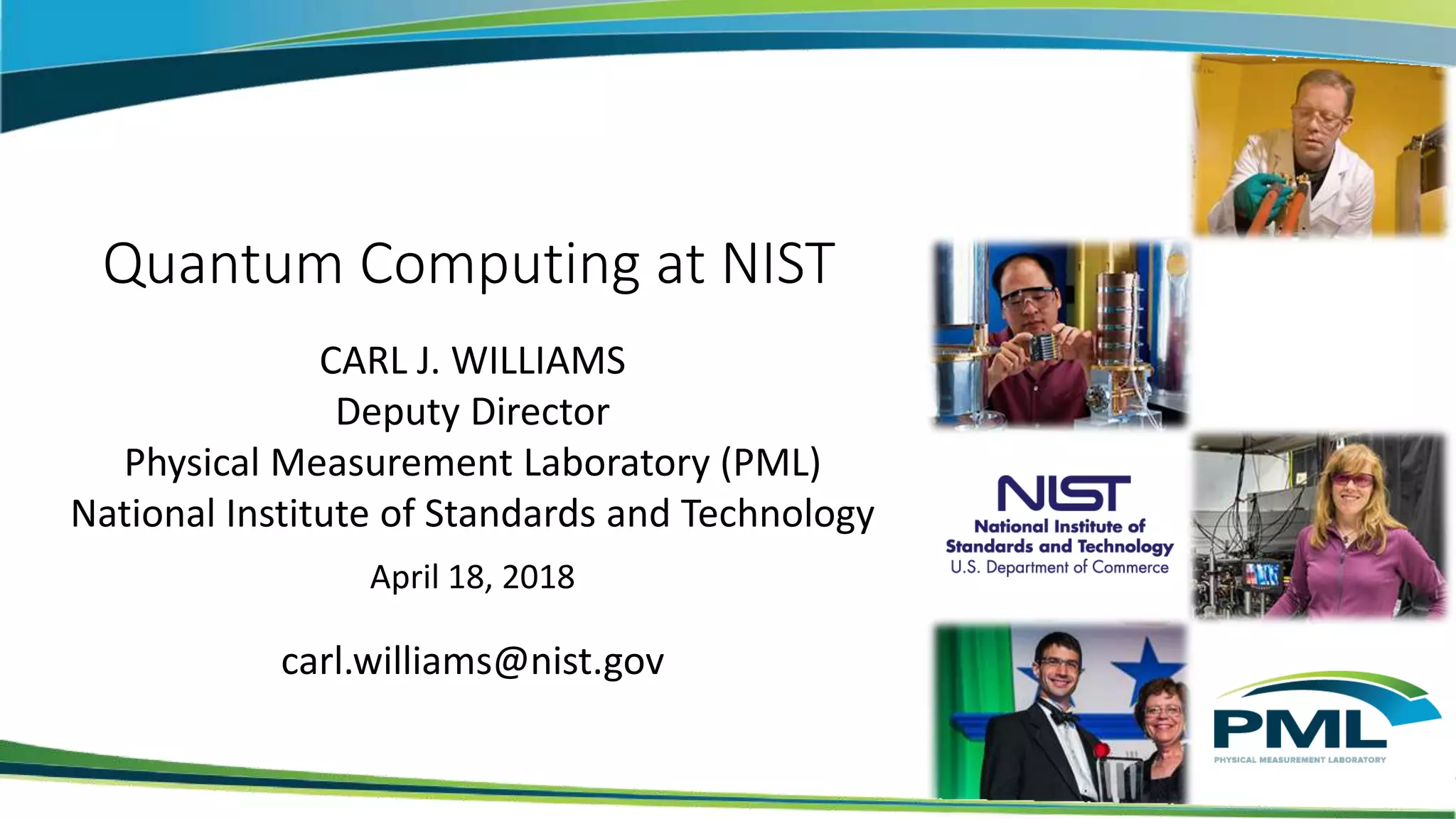 Quantum Computing at NIST

CARL J. WILLIAMS
Deputy Director
Physical Measurement Laboratory (PML)
National Institute of Standards and Technology

April 18, 2018

carl.williams@nist.gov

NIST
National Institute of
Standards and Technology
U.S. Department of Commerce

PML
PHYSICAL MEASUREMENT LABORATORY